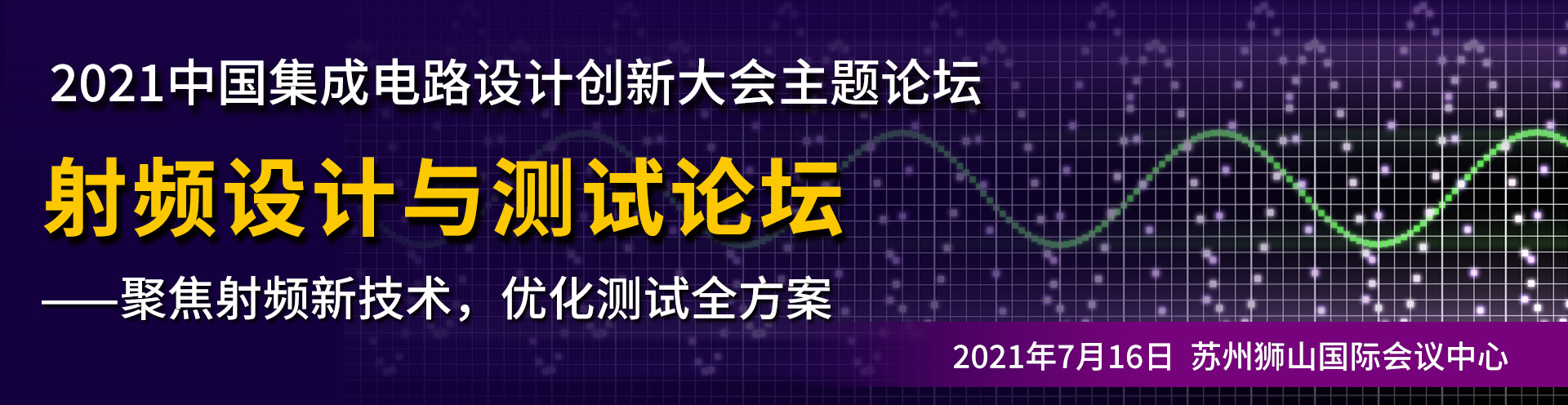 2021中国集成电路设计创新大会主题论坛

射频设计与测试论坛

——聚焦射频新技术，优化测试全方案

2021年7月16日 苏州狮山国际会议中心